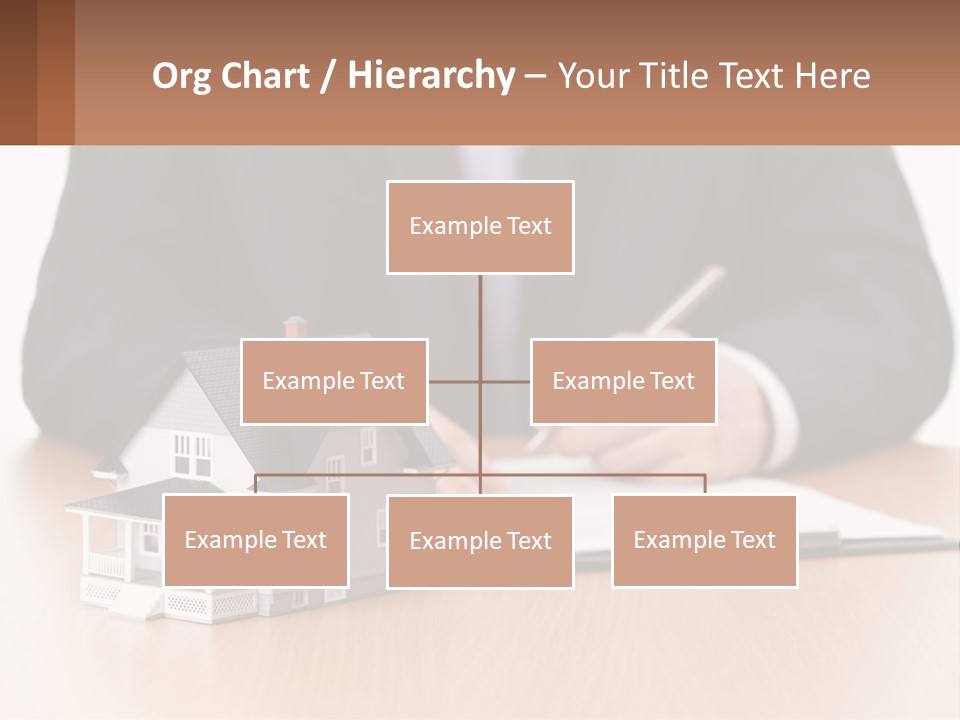 Org Chart / Hierarchy – Your Title Text Here

Example Text

Example Text

Example Text

Example Text

Example Text

Example Text